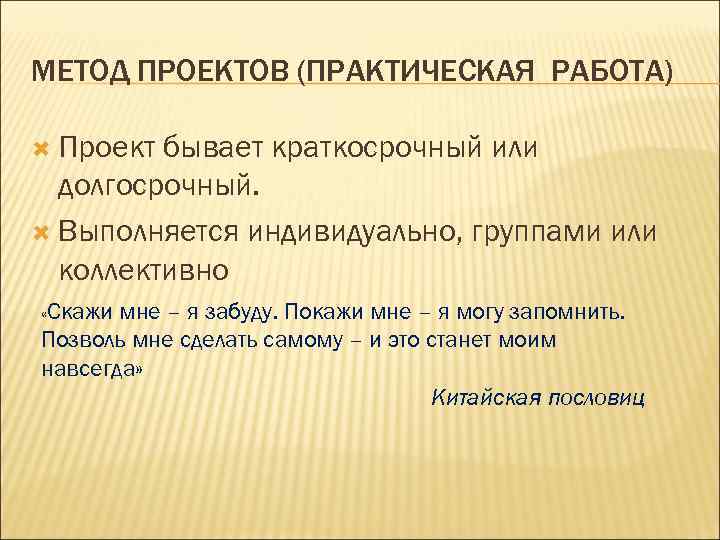 МЕТОД ПРОЕКТОВ (ПРАКТИЧЕСКАЯ РАБОТА)

Проект бывает краткосрочный или долгосрочный.

Выполняется индивидуально, группами или коллективно

«Скажи мне – я забуду. Покажи мне – я могу запомнить. Позволь мне сделать самому – и это станет моим навсегда»

Китайская пословиц